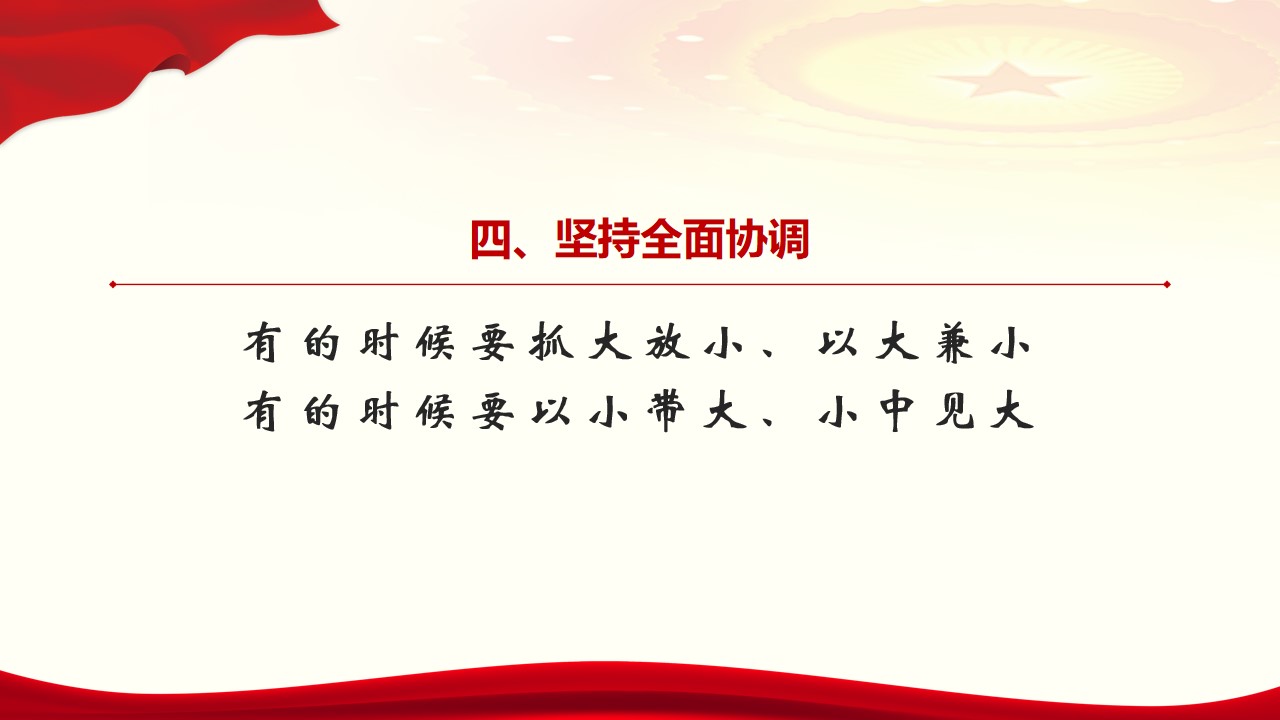 四、坚持全面协调

有的时候要抓大放小、以大兼小
有的时候要以小带大、小中见大